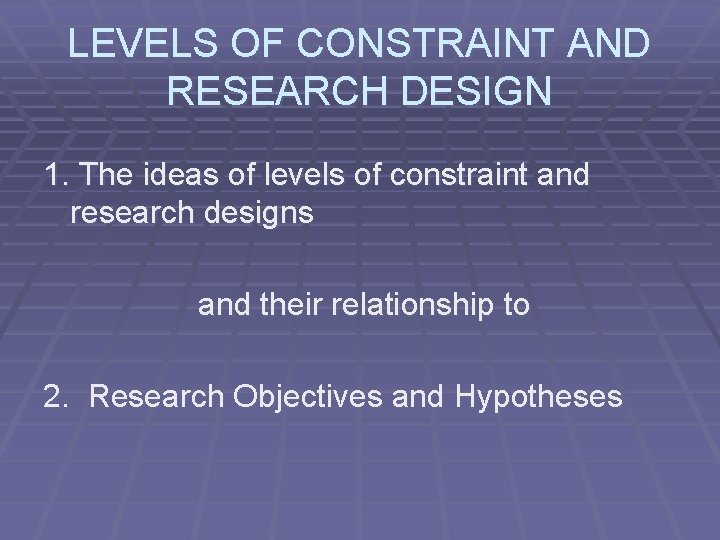 LEVELS OF CONSTRAINT AND RESEARCH DESIGN

1. The ideas of levels of constraint and research designs

and their relationship to

2. Research Objectives and Hypotheses